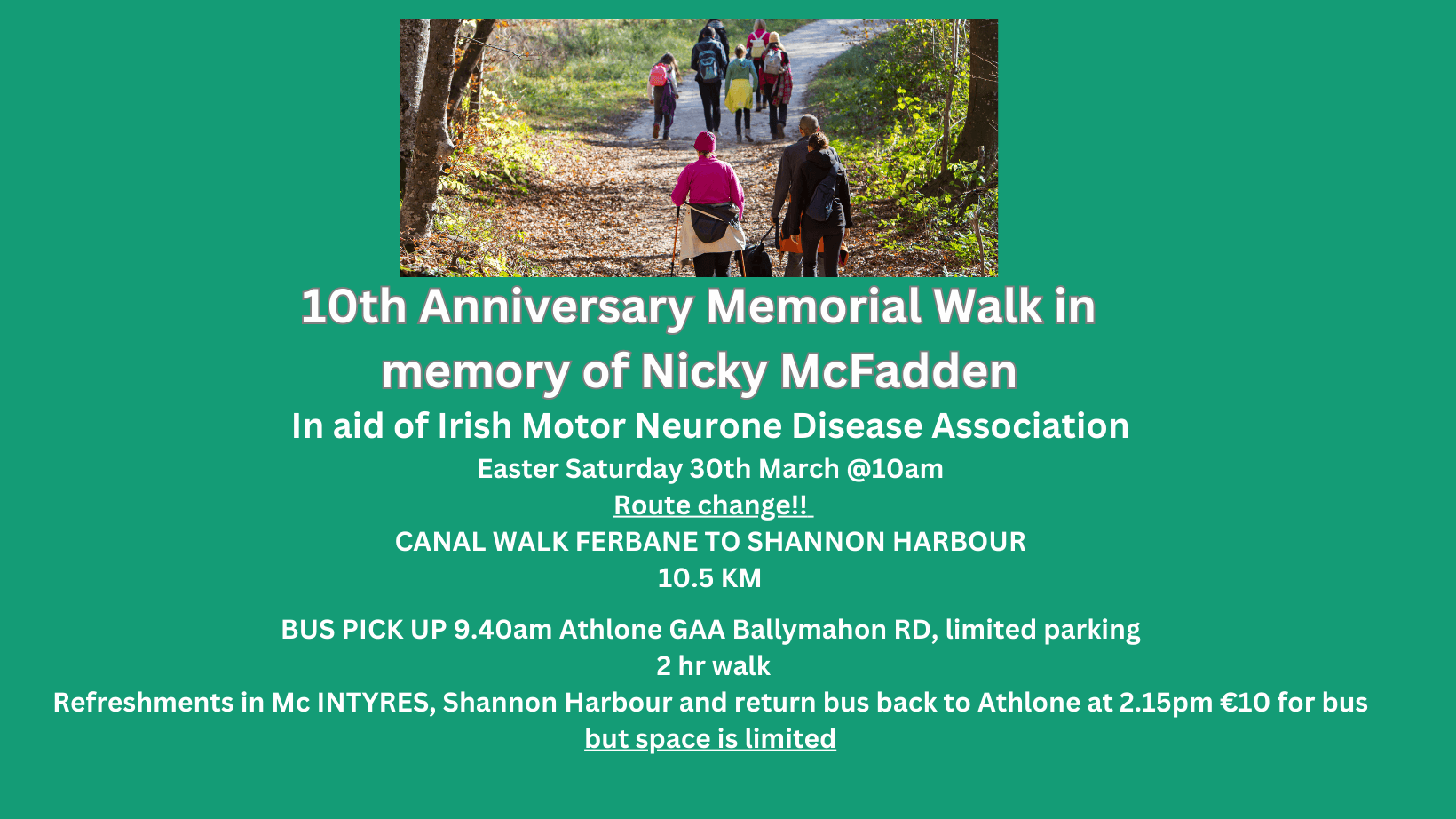 10th Anniversary Memorial Walk in memory of Nicky McFadden

In aid of Irish Motor Neurone Disease Association

Easter Saturday 30th March @10am

Route change!!

CANAL WALK FERBANE TO SHANNON HARBOUR

10.5 KM

BUS PICK UP 9.40am Athlone GAA Ballymahon RD, limited parking

2 hr walk

Refreshments in Mc INTYRES, Shannon Harbour and return bus back to Athlone at 2.15pm €10 for bus but space is limited